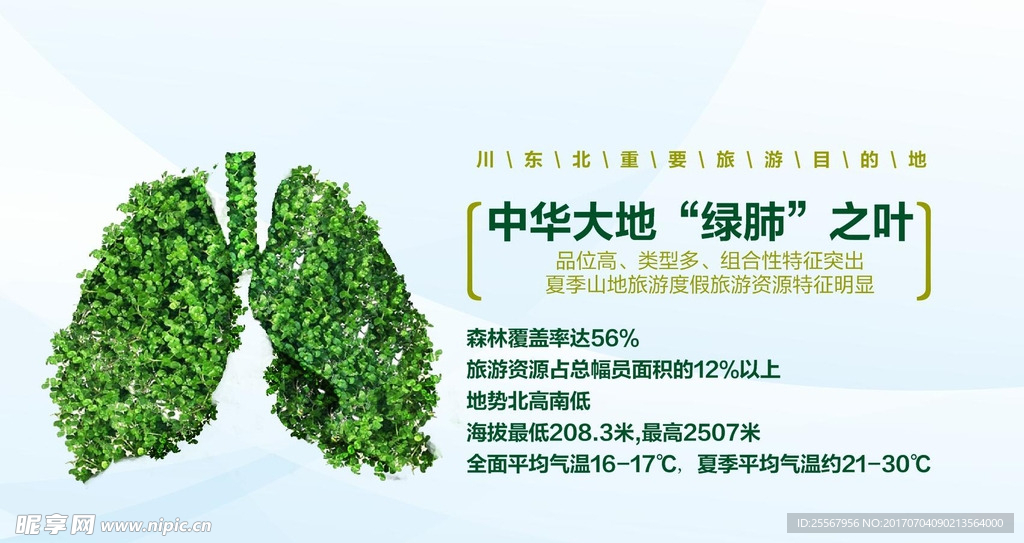 川\东\北\重\要\旅\游\目\的\地

中华大地“绿肺”之叶

品位高、类型多、组合性特征突出
夏季山地旅游度假旅游资源特征明显

森林覆盖率达56%
旅游资源占总幅员面积的12%以上
地势北高南低
海拔最低208.3米,最高2507米
全面平均气温16-17℃，夏季平均气温约21-30℃

昵享网 www.nipic.cn

ID:25567956 NO:20170704090213564000